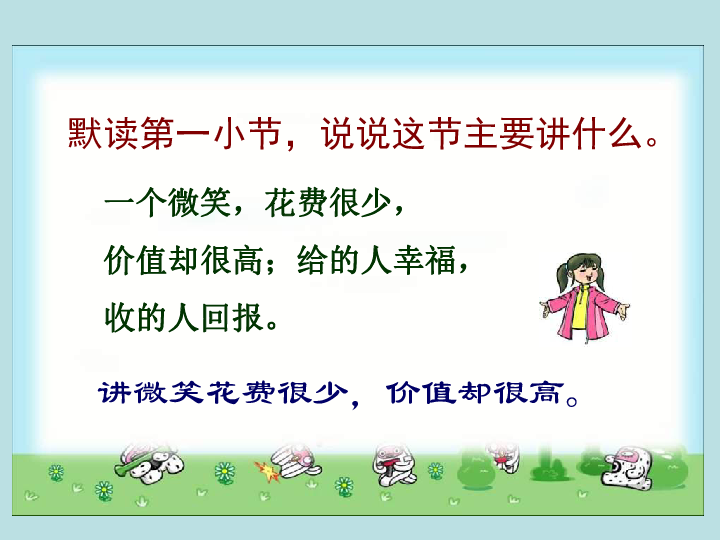 默读第一小节，说说这节主要讲什么。

一个微笑，花费很少，
价值却很高；给的人幸福，
收的人回报。

讲微笑花费很少，价值却很高。